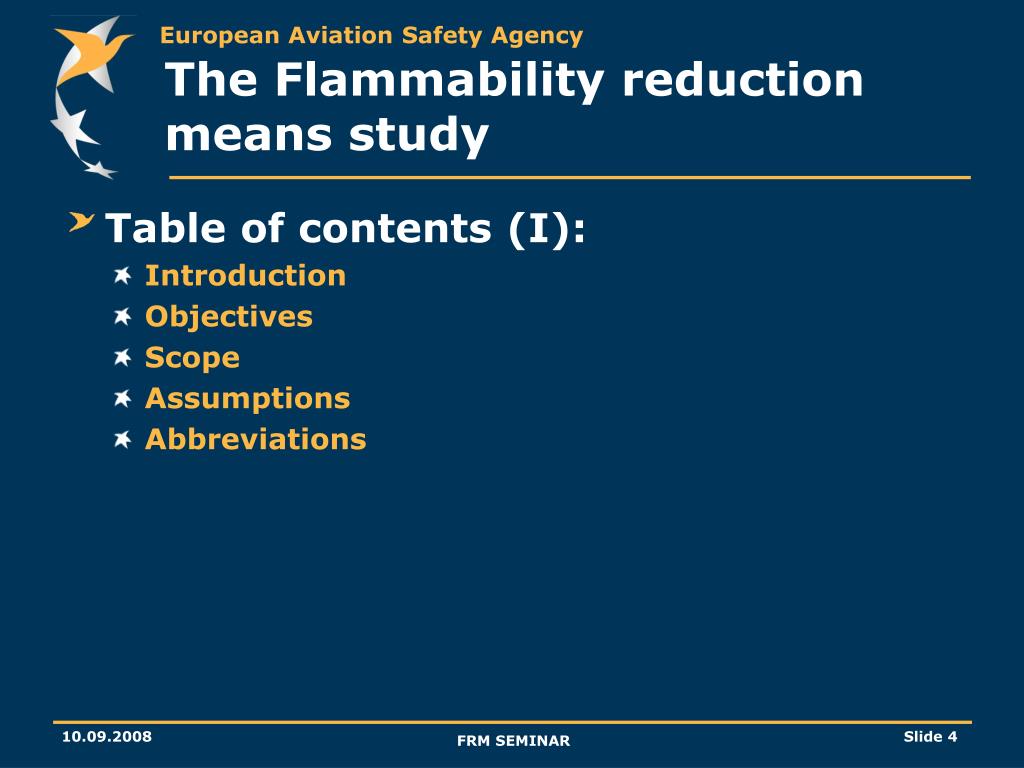 European Aviation Safety Agency

The Flammability reduction means study

Table of contents (I):

Introduction

Objectives

Scope

Assumptions

Abbreviations

10.09.2008

FRM SEMINAR

Slide 4